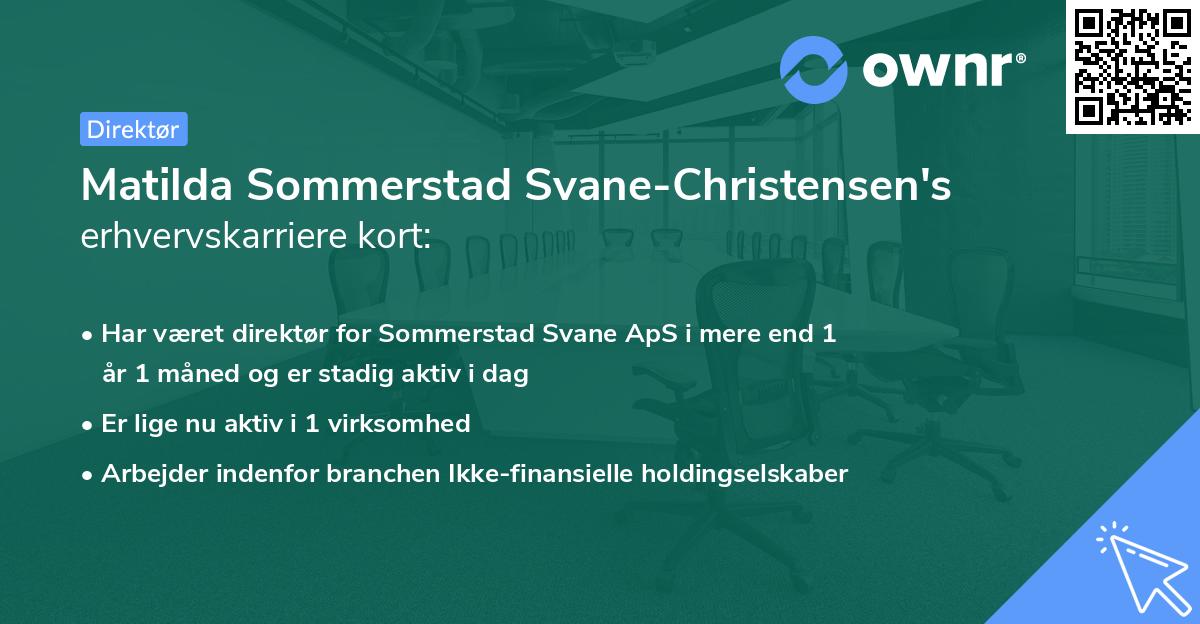 ownr®

Direktør

Matilda Sommerstad Svane-Christensen's erhvervskarriere kort:

• Har været direktør for Sommerstad Svane ApS i mere end 1 år 1 måned og er stadig aktiv i dag

• Er lige nu aktiv i 1 virksomhed

• Arbejder indenfor branchen Ikke-finansielle holdingselskaber